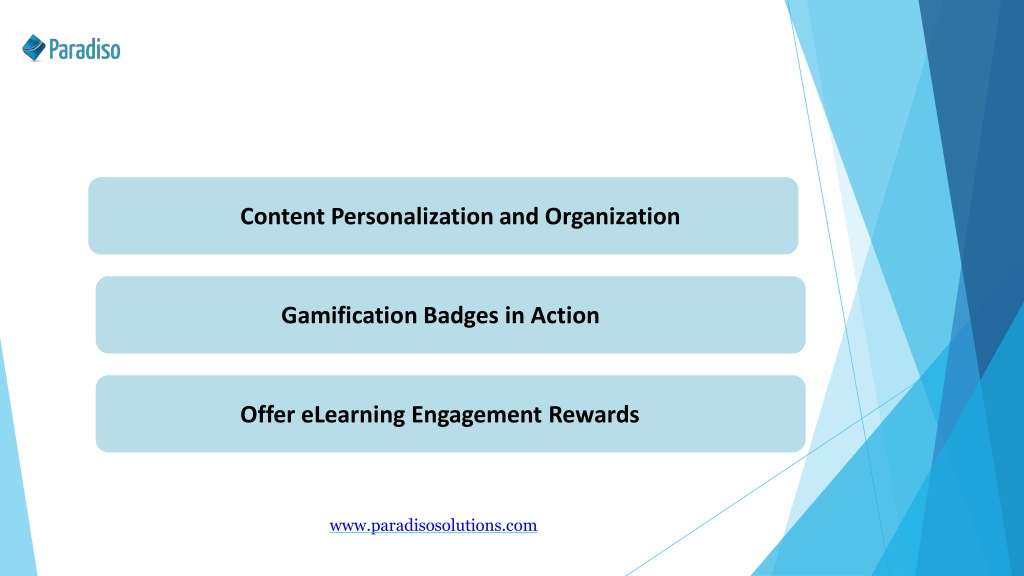 Paradiso

Content Personalization and Organization

Gamification Badges in Action

Offer eLearning Engagement Rewards

www.paradisosolutions.com